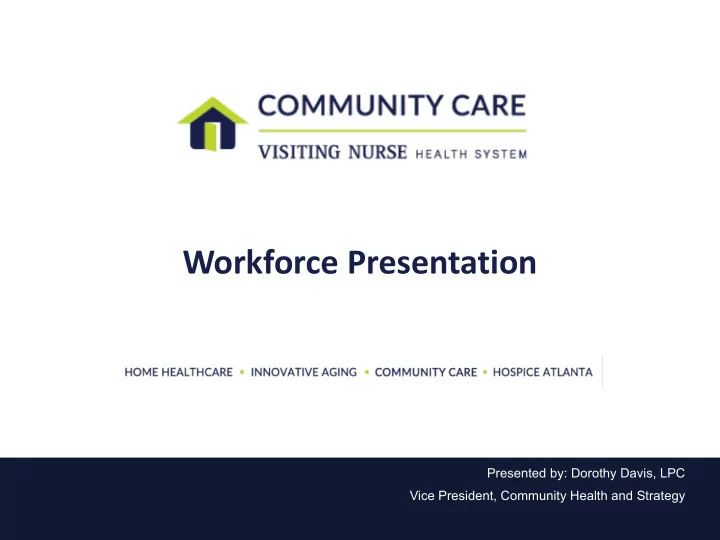 COMMUNITY CARE
VISITING NURSE HEALTH SYSTEM

Workforce Presentation

HOME HEALTHCARE • INNOVATIVE AGING • COMMUNITY CARE • HOSPICE ATLANTA

Presented by: Dorothy Davis, LPC
Vice President, Community Health and Strategy